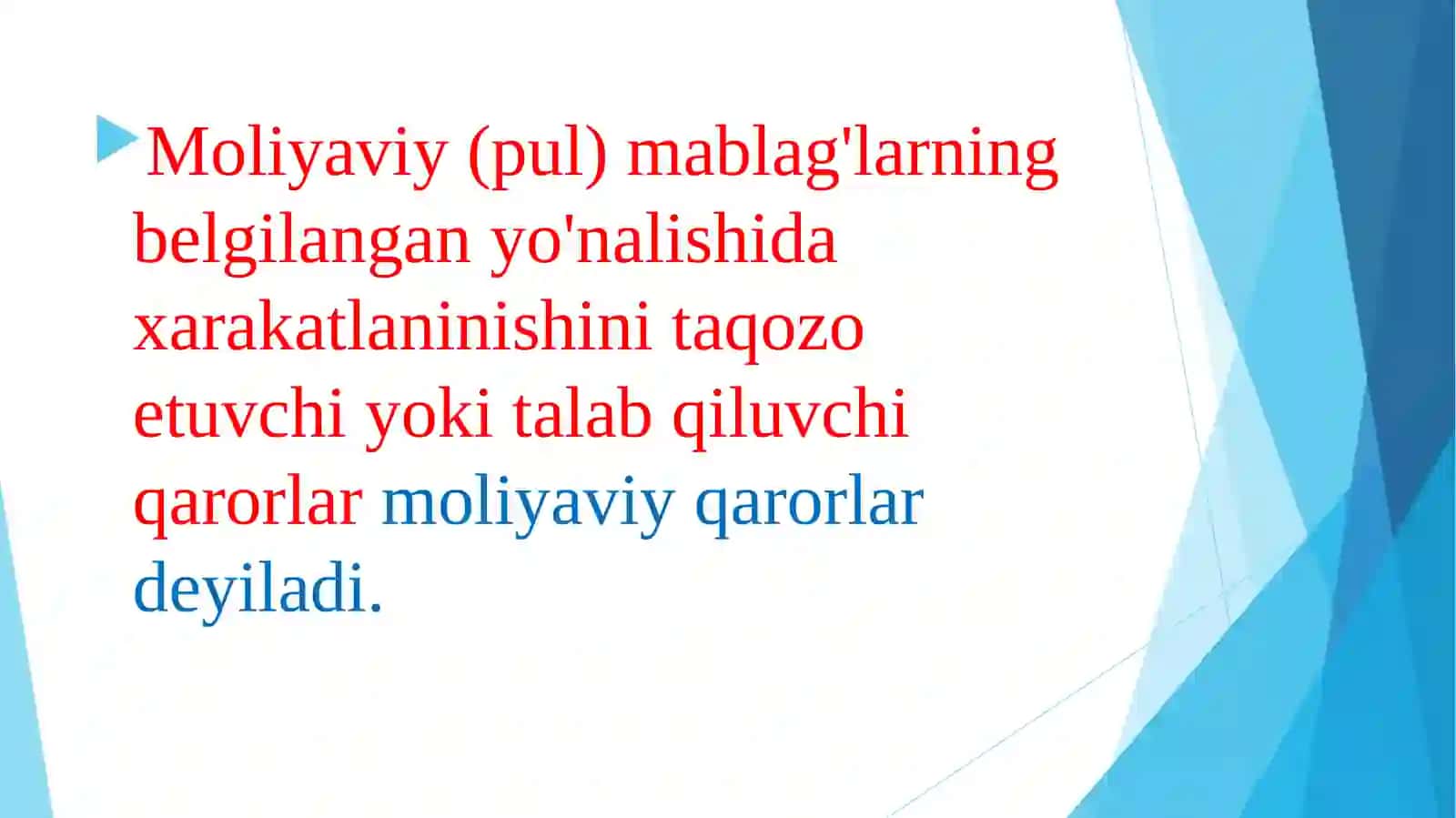 Moliyaviy (pul) mablag'larning belgilangan yo'nalishida xarakatlaninishini taqozo etuvchi yoki talab qiluvchi qarorlar moliyaviy qarorlar deyiladi.